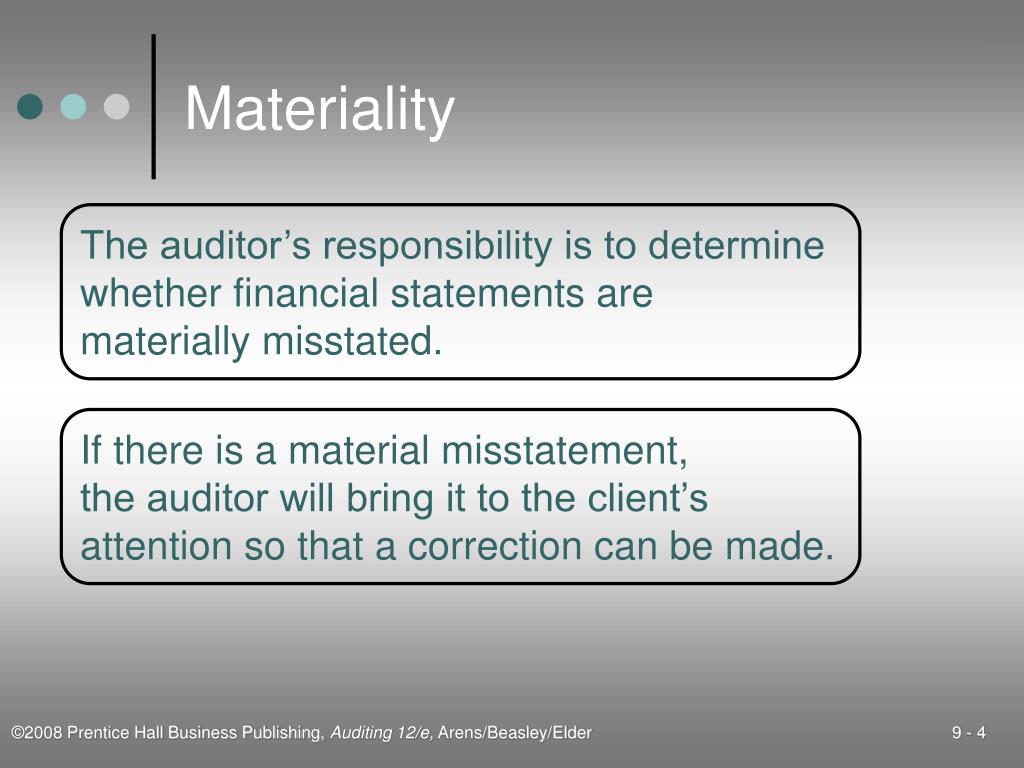 Materiality

The auditor’s responsibility is to determine whether financial statements are materially misstated.

If there is a material misstatement, the auditor will bring it to the client’s attention so that a correction can be made.

©2008 Prentice Hall Business Publishing, Auditing 12/e, Arens/Beasley/Elder

9 - 4